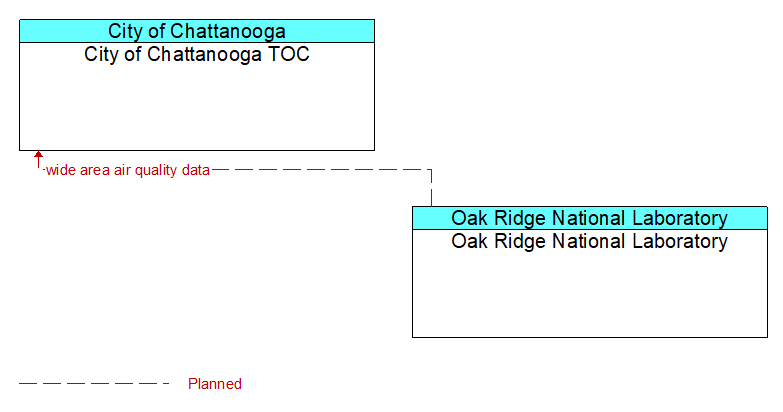 City of Chattanooga
City of Chattanooga TOC

wide area air quality data

Oak Ridge National Laboratory
Oak Ridge National Laboratory

Planned